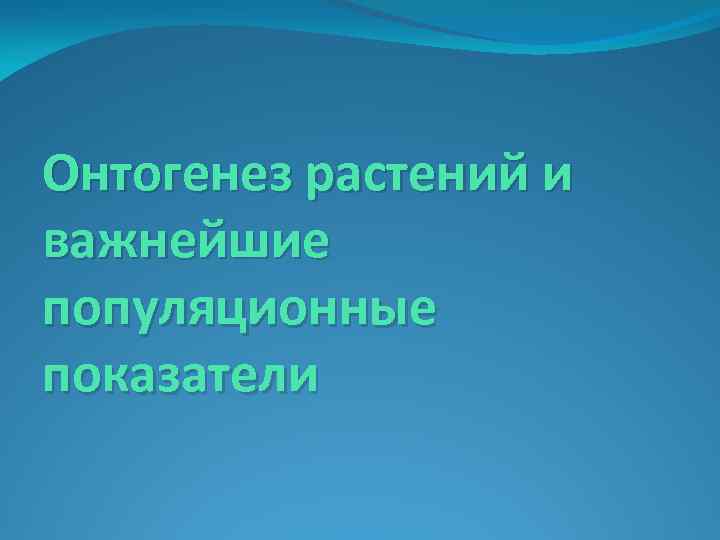 Онтогенез растений и важнейшие популяционные показатели